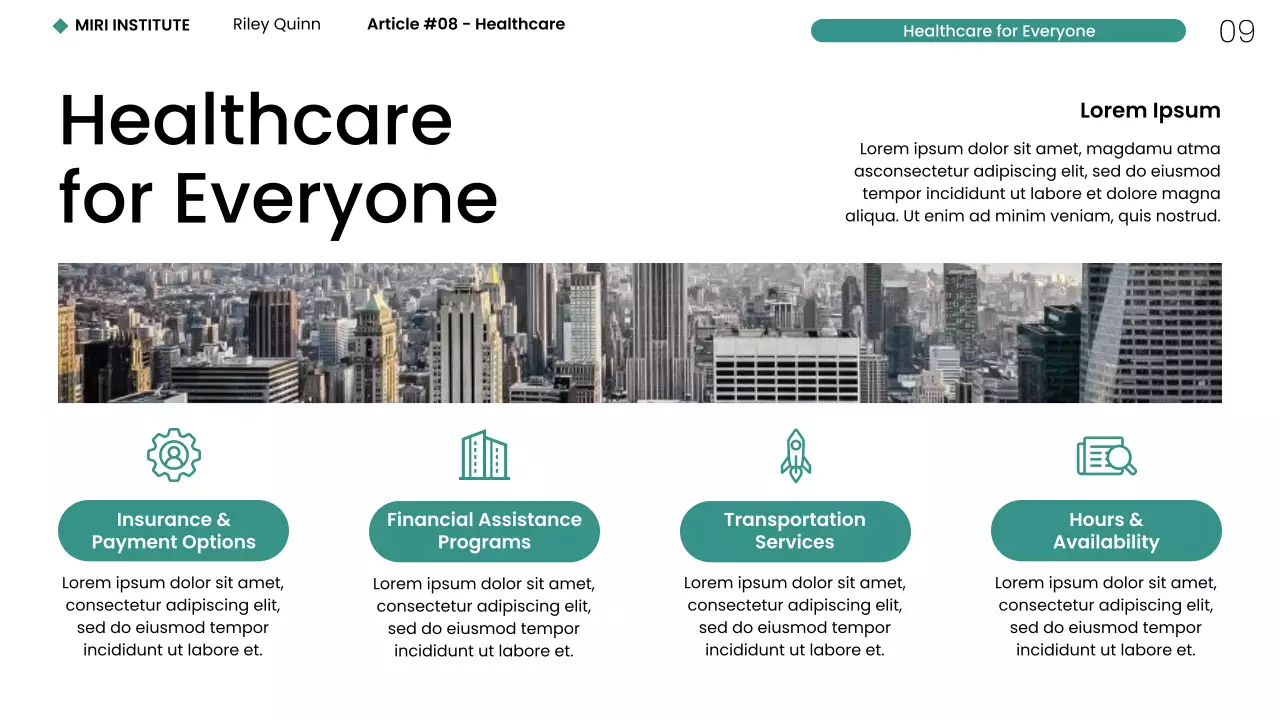 MIRI INSTITUTE    Riley Quinn    Article #08 - Healthcare

Healthcare for Everyone    09

Healthcare for Everyone

Lorem Ipsum

Lorem ipsum dolor sit amet, magdamu atma asconsectetur adipiscing elit, sed do eiusmod tempor incididunt ut labore et dolore magna aliqua. Ut enim ad minim veniam, quis nostrud.

Insurance & Payment Options

Lorem ipsum dolor sit amet, consectetur adipiscing elit, sed do eiusmod tempor incididunt ut labore et.

Financial Assistance Programs

Lorem ipsum dolor sit amet, consectetur adipiscing elit, sed do eiusmod tempor incididunt ut labore et.

Transportation Services

Lorem ipsum dolor sit amet, consectetur adipiscing elit, sed do eiusmod tempor incididunt ut labore et.

Hours & Availability

Lorem ipsum dolor sit amet, consectetur adipiscing elit, sed do eiusmod tempor incididunt ut labore et.